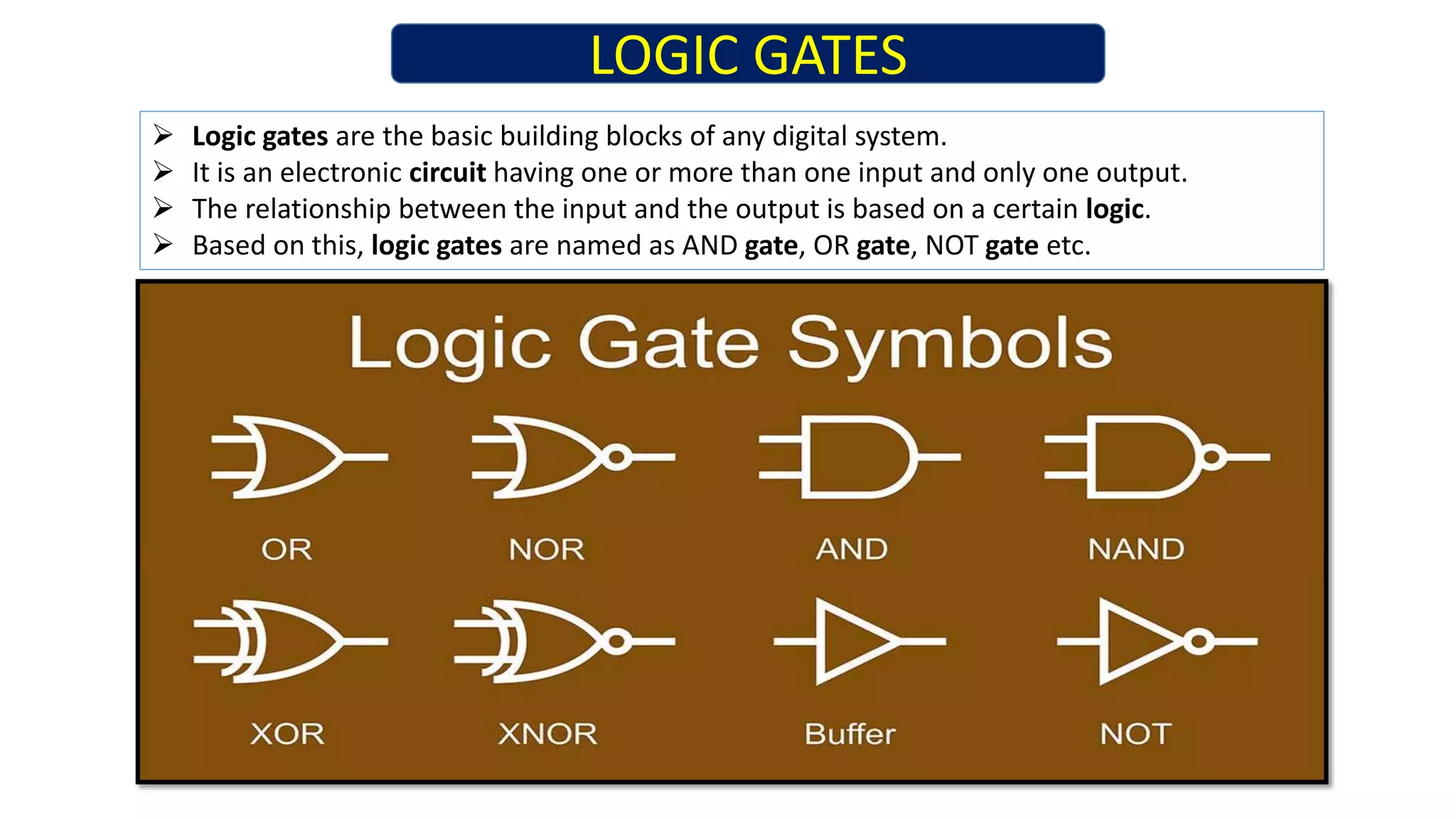 LOGIC GATES

➢ Logic gates are the basic building blocks of any digital system.
➢ It is an electronic circuit having one or more than one input and only one output.
➢ The relationship between the input and the output is based on a certain logic.
➢ Based on this, logic gates are named as AND gate, OR gate, NOT gate etc.

Logic Gate Symbols

OR
NOR
AND
NAND
XOR
XNOR
Buffer
NOT